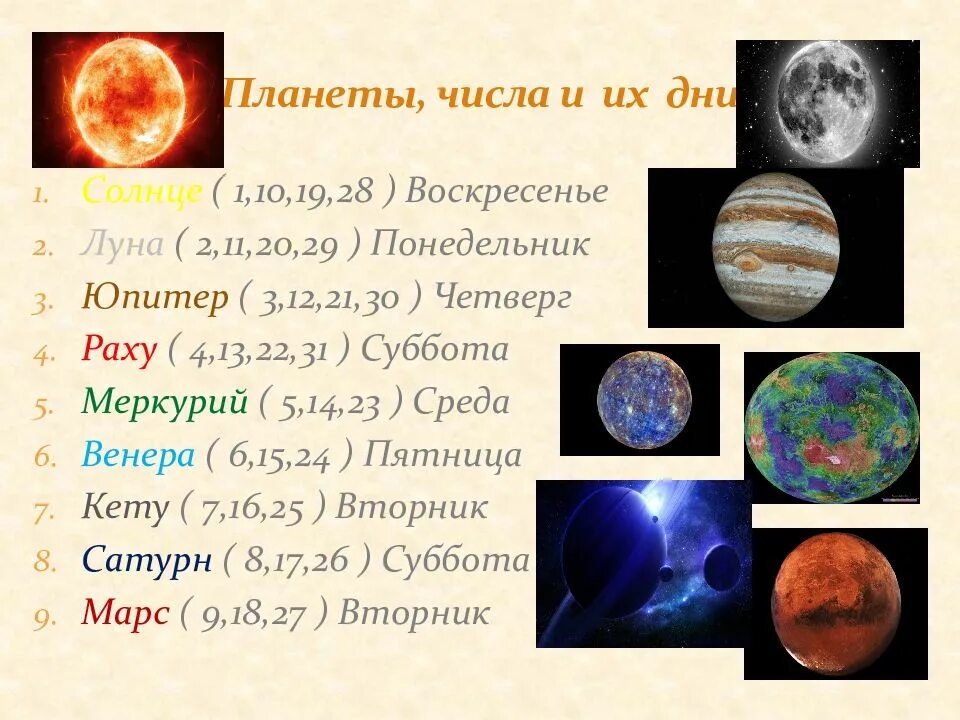 Планеты, числа и их дни

1. Солнце ( 1,10,19,28 ) Воскресенье
2. Луна ( 2,11,20,29 ) Понедельник
3. Юпитер ( 3,12,21,30 ) Четверг
4. Раху ( 4,13,22,31 ) Суббота
5. Меркурий ( 5,14,23 ) Среда
6. Венера ( 6,15,24 ) Пятница
7. Кету ( 7,16,25 ) Вторник
8. Сатурн ( 8,17,26 ) Суббота
9. Марс ( 9,18,27 ) Вторник